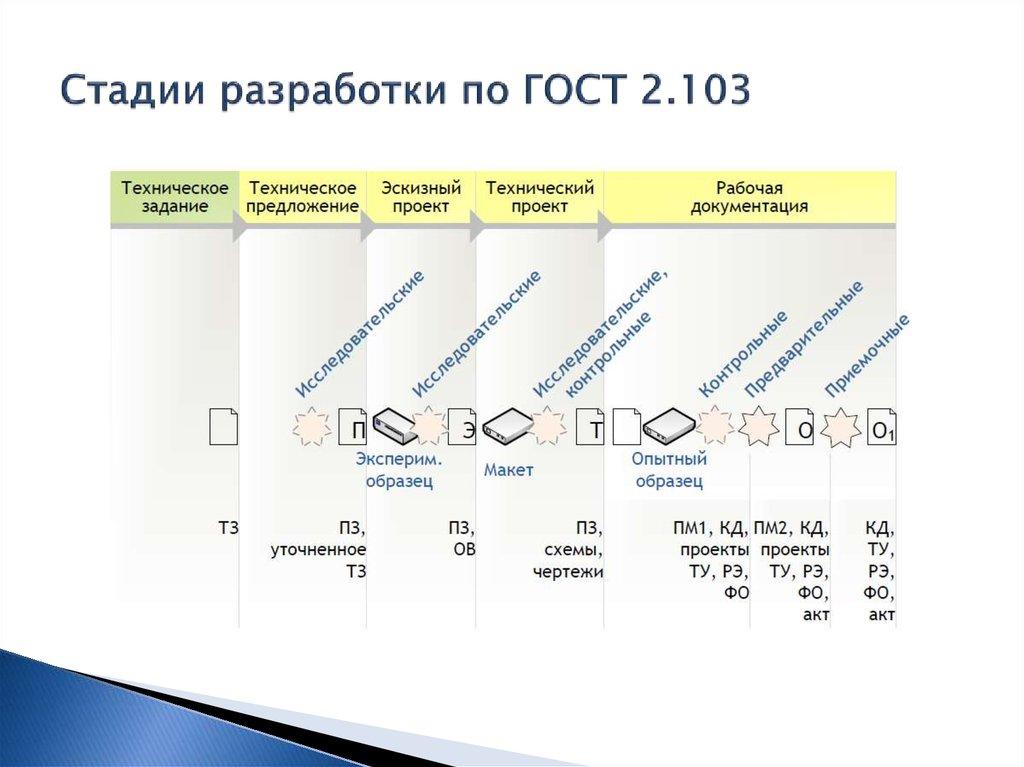 Стадии разработки по ГОСТ 2.103

Техническое задание

Техническое предложение

Эскизный проект

Технический проект

Рабочая документация

Исследовательские

Исследовательские

Исследовательские, контрольные

Контрольные

Предварительные

Приемочные

П

Э

Т

О

$О_1$

Эксперим. образец

Макет

Опытный образец

ТЗ

ПЗ, уточненное ТЗ

ПЗ, ОВ

ПЗ, схемы, чертежи

ПМ1, КД, проекты ТУ, РЭ, ФО

ПМ2, КД, проекты ТУ, РЭ, ФО, акт

КД, ТУ, РЭ, ФО, акт